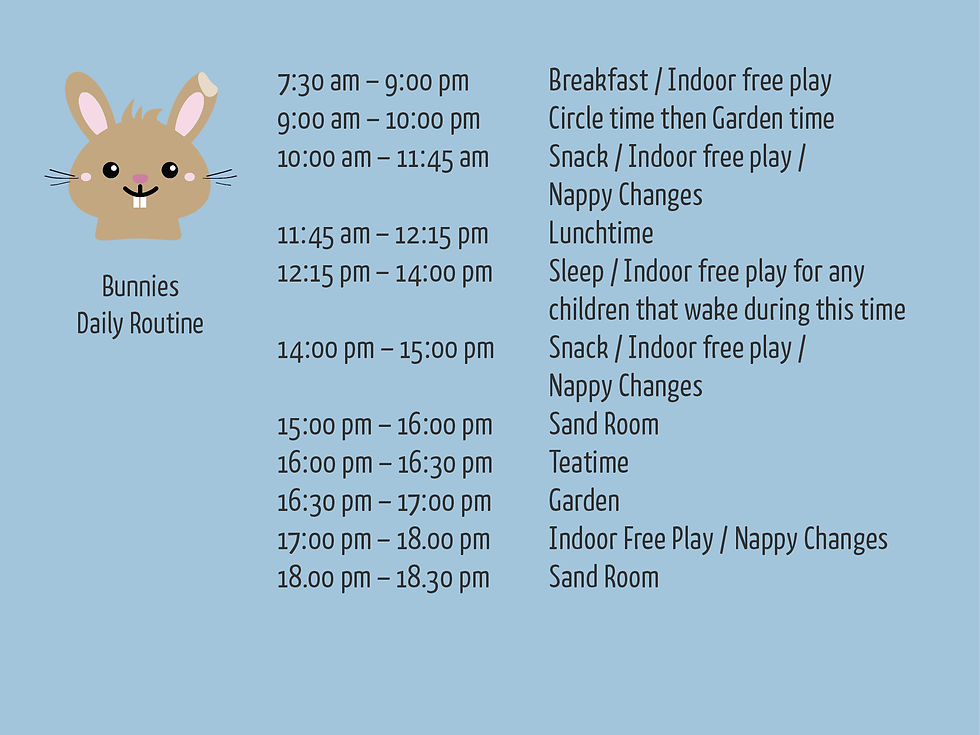 Bunnies
Daily Routine

| | |
|---|---|
| 7:30 am – 9:00 pm | Breakfast / Indoor free play |
| 9:00 am – 10:00 pm | Circle time then Garden time |
| 10:00 am – 11:45 am | Snack / Indoor free play / Nappy Changes |
| 11:45 am – 12:15 pm | Lunchtime |
| 12:15 pm – 14:00 pm | Sleep / Indoor free play for any children that wake during this time |
| 14:00 pm – 15:00 pm | Snack / Indoor free play / Nappy Changes |
| 15:00 pm – 16:00 pm | Sand Room |
| 16:00 pm – 16:30 pm | Teatime |
| 16:30 pm – 17:00 pm | Garden |
| 17:00 pm – 18.00 pm | Indoor Free Play / Nappy Changes |
| 18.00 pm – 18.30 pm | Sand Room |